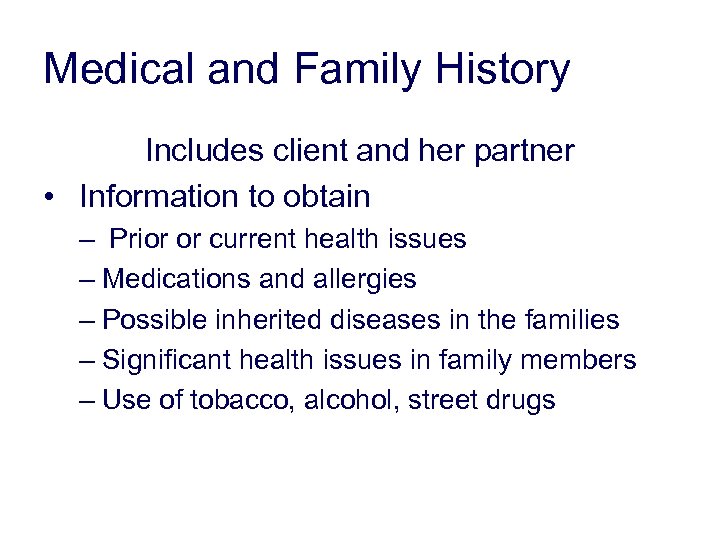 Medical and Family History

Includes client and her partner

• Information to obtain
– Prior or current health issues
– Medications and allergies
– Possible inherited diseases in the families
– Significant health issues in family members
– Use of tobacco, alcohol, street drugs